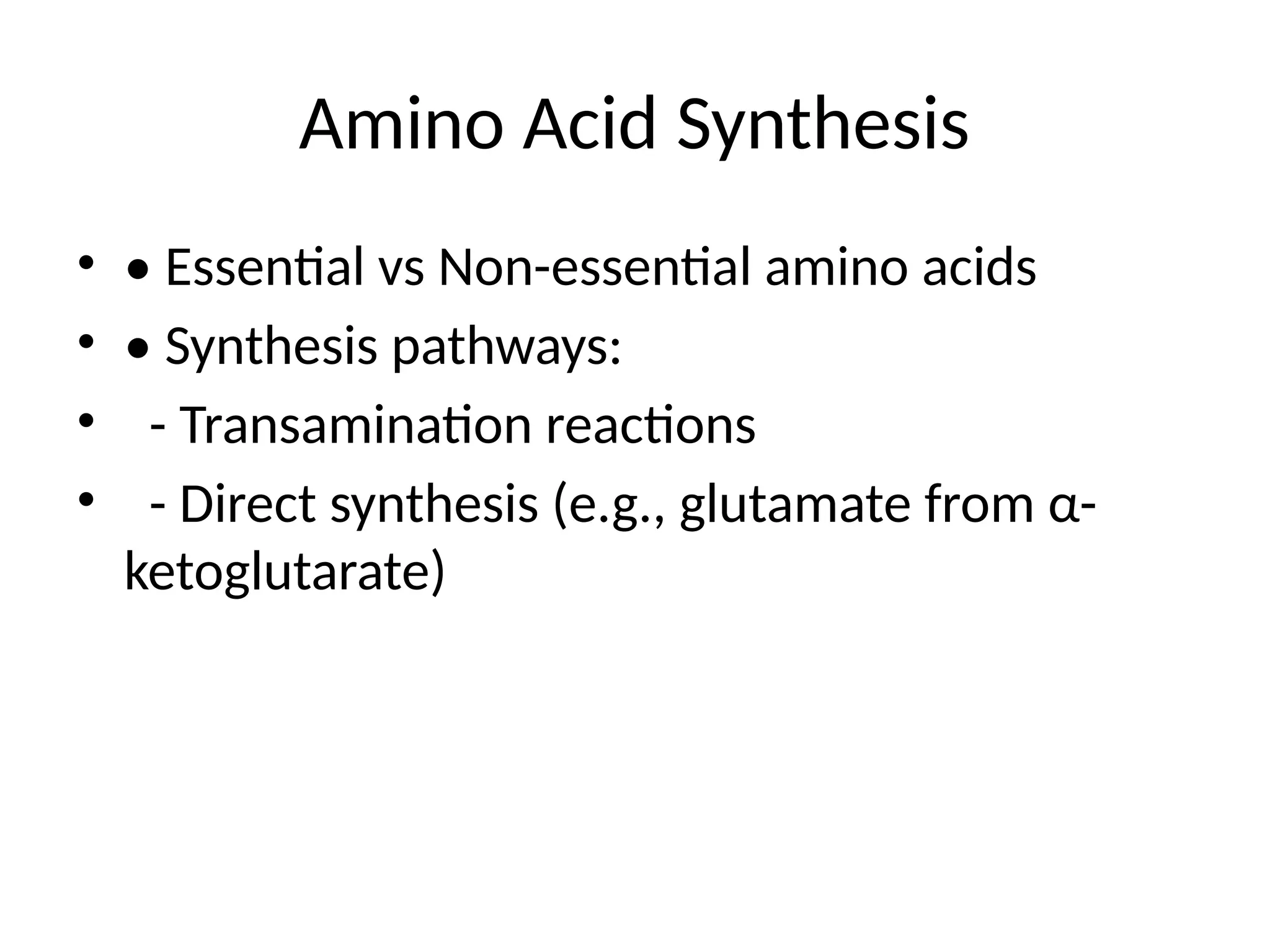 Amino Acid Synthesis

• • Essential vs Non-essential amino acids
• • Synthesis pathways:
•   - Transamination reactions
•   - Direct synthesis (e.g., glutamate from α-ketoglutarate)